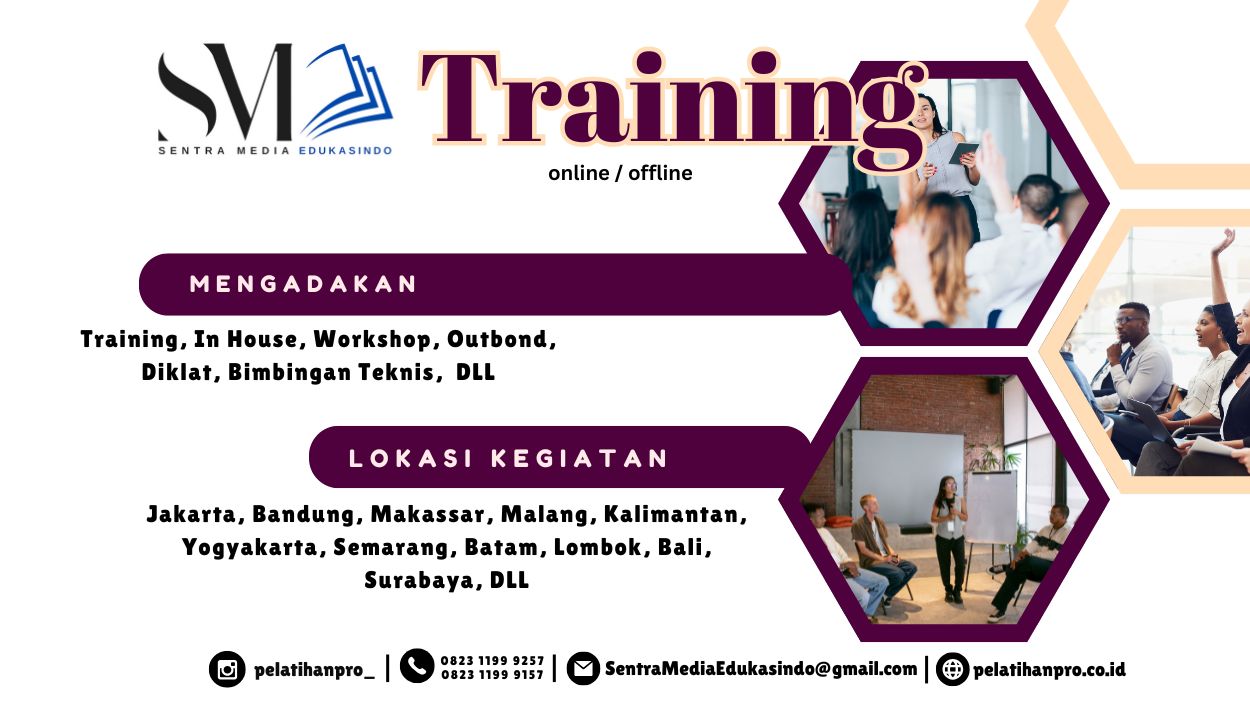 SM
SENTRA MEDIA EDUKASINDO

Training
online / offline

MENGADAKAN

Training, In House, Workshop, Outbond, Diklat, Bimbingan Teknis, DLL

LOKASI KEGIATAN

Jakarta, Bandung, Makassar, Malang, Kalimantan, Yogyakarta, Semarang, Batam, Lombok, Bali, Surabaya, DLL

pelatihanpro_ | 0823 1199 9257 0823 1199 9157 | SentraMediaEdukasindo@gmail.com | pelatihanpro.co.id